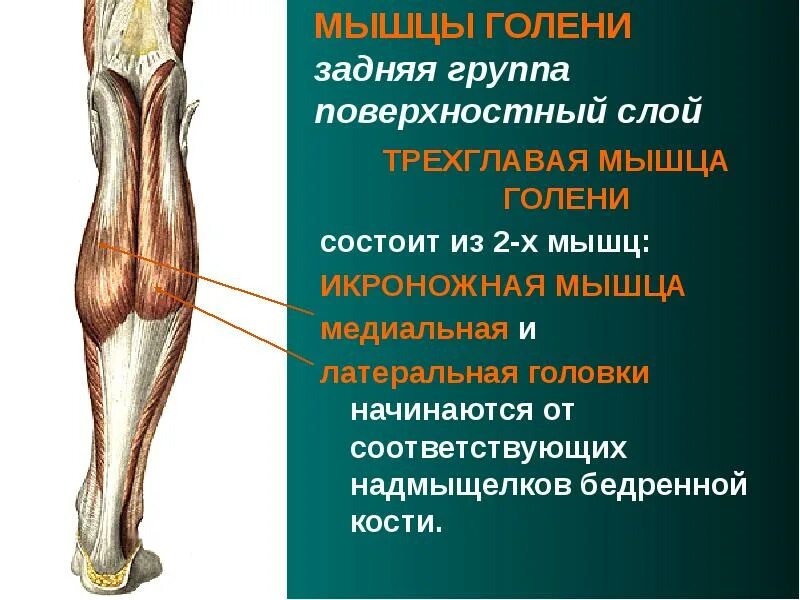 МЫШЦЫ ГОЛЕНИ
задняя группа
поверхностный слой

ТРЕХГЛАВАЯ МЫШЦА ГОЛЕНИ

состоит из 2-х мышц:
ИКРОНОЖНАЯ МЫШЦА
медиальная и
латеральная головки
начинаются от соответствующих надмыщелков бедренной кости.